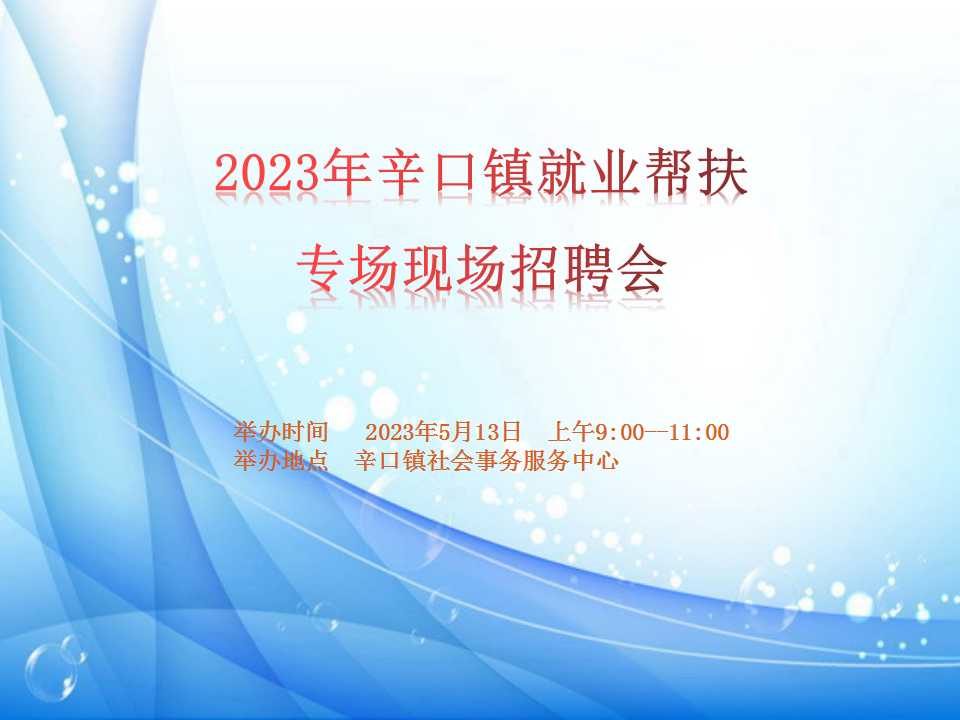 2023年辛口镇就业帮扶
专场现场招聘会

举办时间　2023年5月13日　上午9:00—11:00
举办地点　辛口镇社会事务服务中心